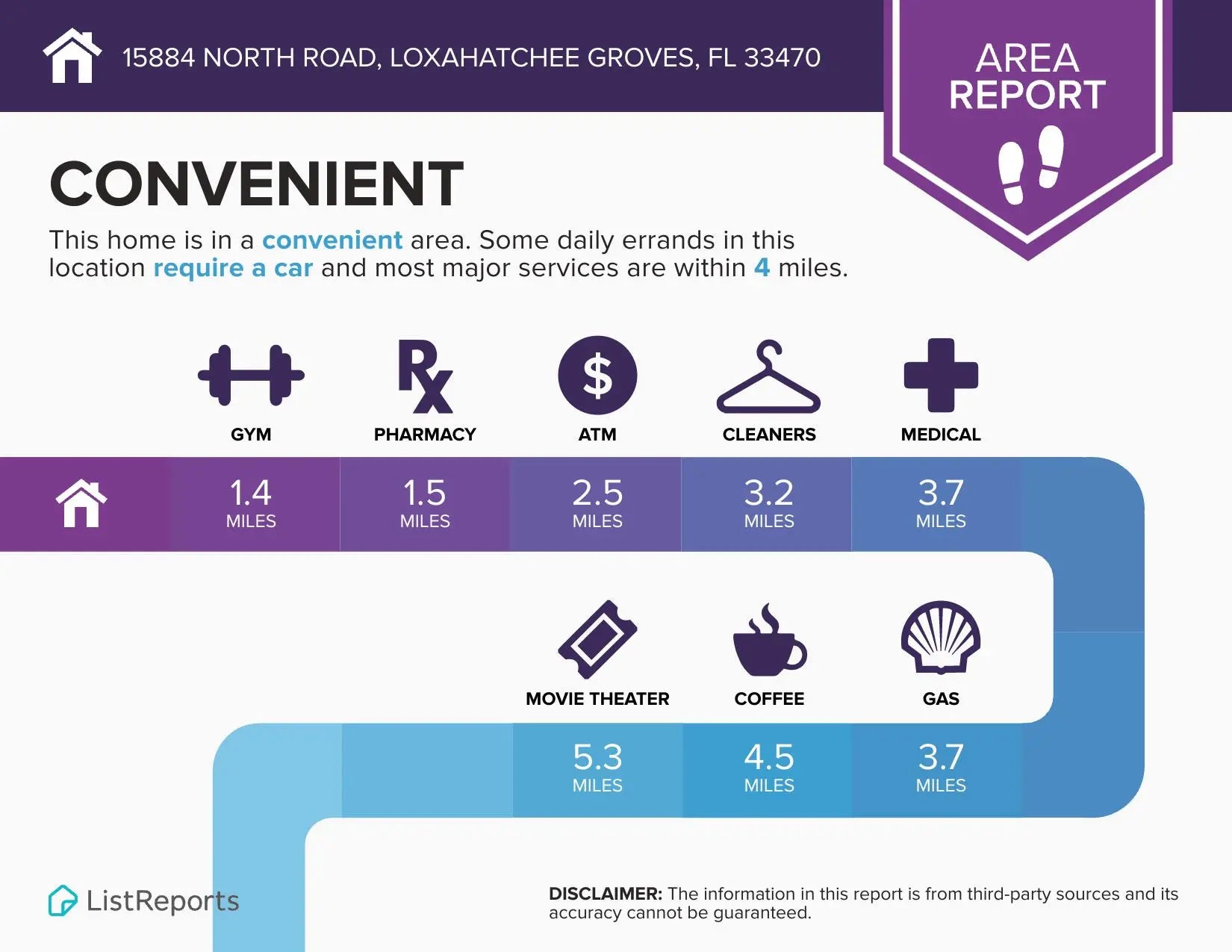 15884 NORTH ROAD, LOXAHATCHEE GROVES, FL 33470

AREA REPORT

CONVENIENT

This home is in a convenient area. Some daily errands in this location require a car and most major services are within 4 miles.

GYM
1.4 MILES

PHARMACY
1.5 MILES

ATM
2.5 MILES

CLEANERS
3.2 MILES

MEDICAL
3.7 MILES

MOVIE THEATER
5.3 MILES

COFFEE
4.5 MILES

GAS
3.7 MILES

ListReports

DISCLAIMER: The information in this report is from third-party sources and its accuracy cannot be guaranteed.